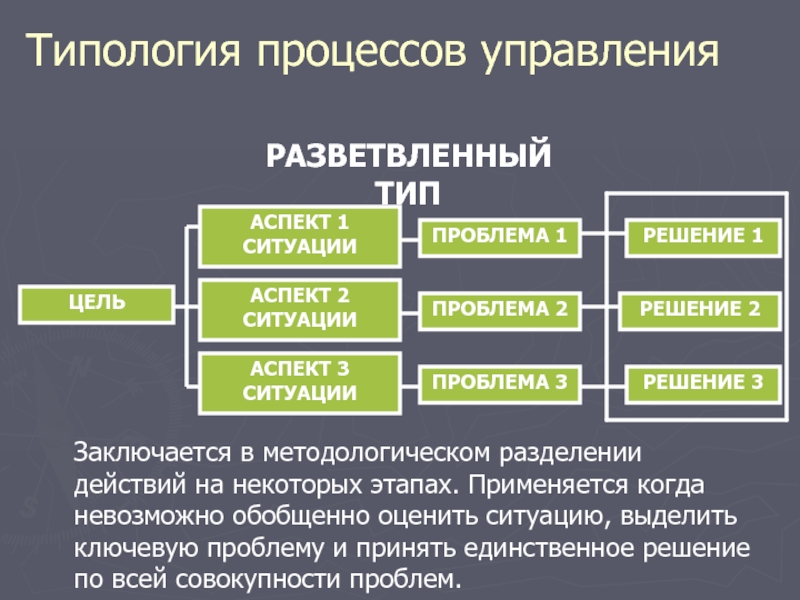 Типология процессов управления

РАЗВЕТВЛЕННЫЙ ТИП

ЦЕЛЬ

АСПЕКТ 1 СИТУАЦИИ

АСПЕКТ 2 СИТУАЦИИ

АСПЕКТ 3 СИТУАЦИИ

ПРОБЛЕМА 1

ПРОБЛЕМА 2

ПРОБЛЕМА 3

РЕШЕНИЕ 1

РЕШЕНИЕ 2

РЕШЕНИЕ 3

Заключается в методологическом разделении действий на некоторых этапах. Применяется когда невозможно обобщенно оценить ситуацию, выделить ключевую проблему и принять единственное решение по всей совокупности проблем.